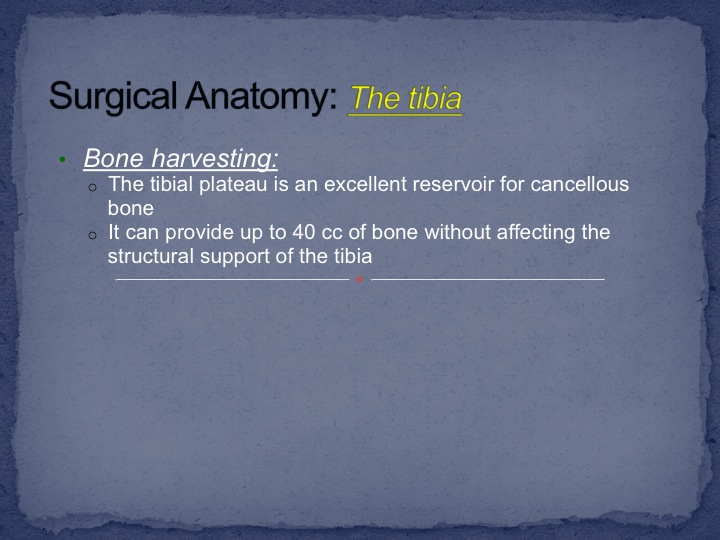 Surgical Anatomy: The tibia

• Bone harvesting:
  o The tibial plateau is an excellent reservoir for cancellous bone
  o It can provide up to 40 cc of bone without affecting the structural support of the tibia